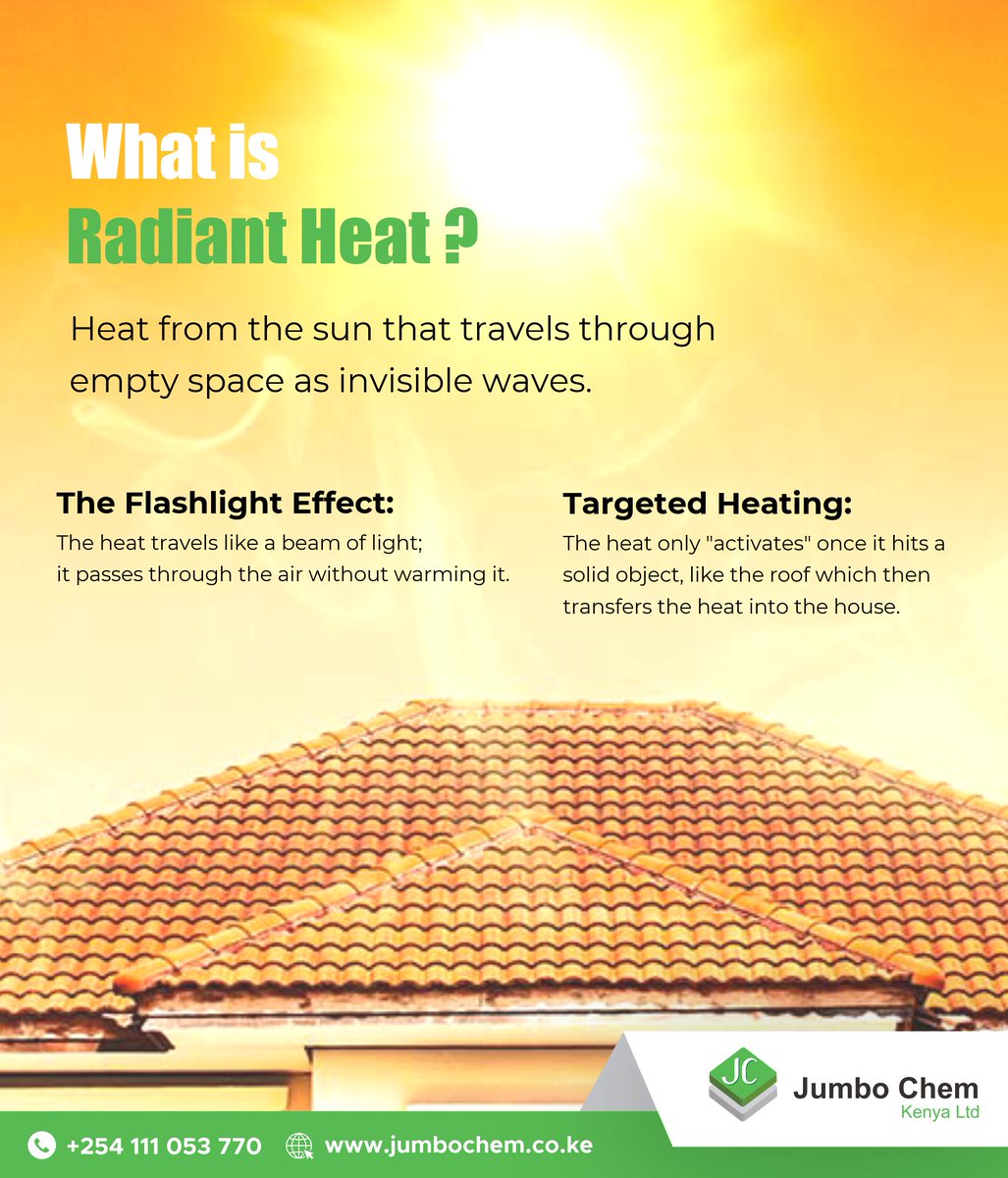 What is
Radiant Heat ?

Heat from the sun that travels through empty space as invisible waves.

The Flashlight Effect:
The heat travels like a beam of light; it passes through the air without warming it.

Targeted Heating:
The heat only "activates" once it hits a solid object, like the roof which then transfers the heat into the house.

JC Jumbo Chem
Kenya Ltd

+254 111 053 770 www.jumbochem.co.ke